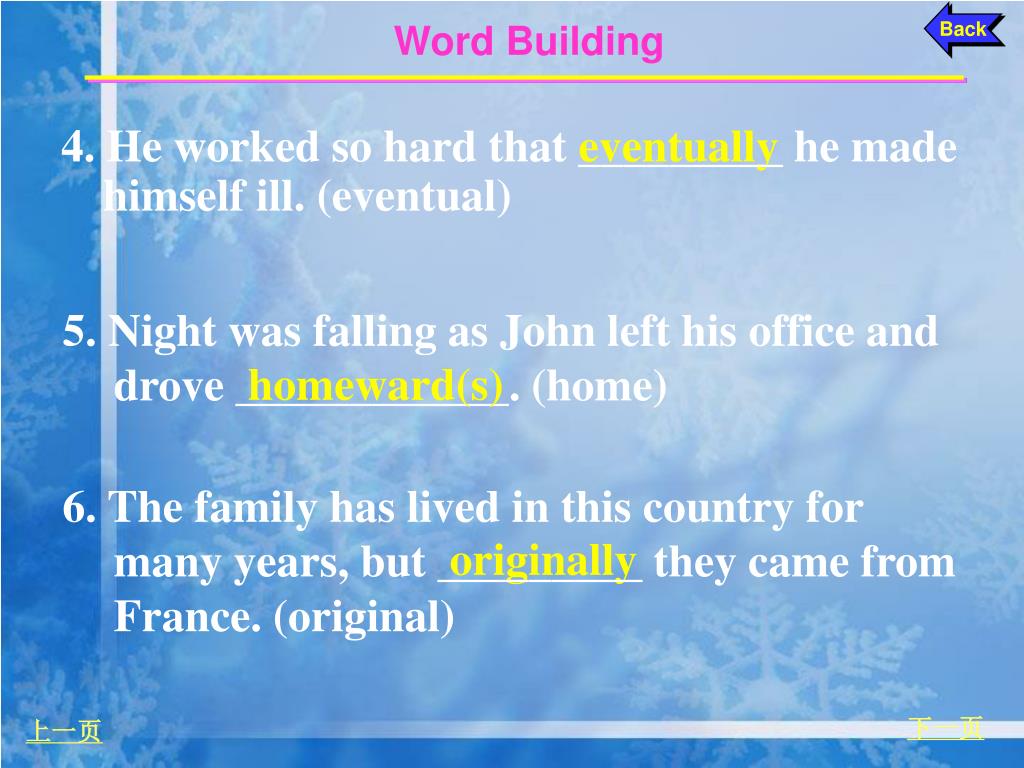 Word Building

Back

4. He worked so hard that eventually he made himself ill. (eventual)

5. Night was falling as John left his office and drove homeward(s). (home)

6. The family has lived in this country for many years, but originally they came from France. (original)

上一页

下一页